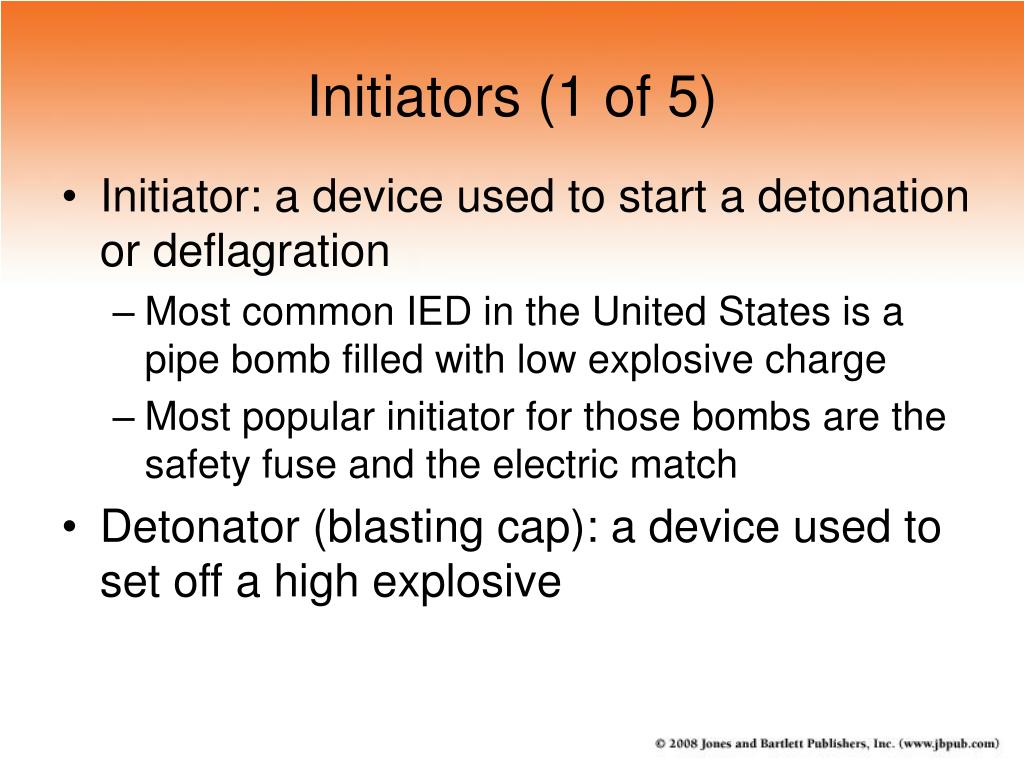 Initiators (1 of 5)

• Initiator: a device used to start a detonation or deflagration
– Most common IED in the United States is a pipe bomb filled with low explosive charge
– Most popular initiator for those bombs are the safety fuse and the electric match
• Detonator (blasting cap): a device used to set off a high explosive

© 2008 Jones and Bartlett Publishers, Inc. (www.jbpub.com)